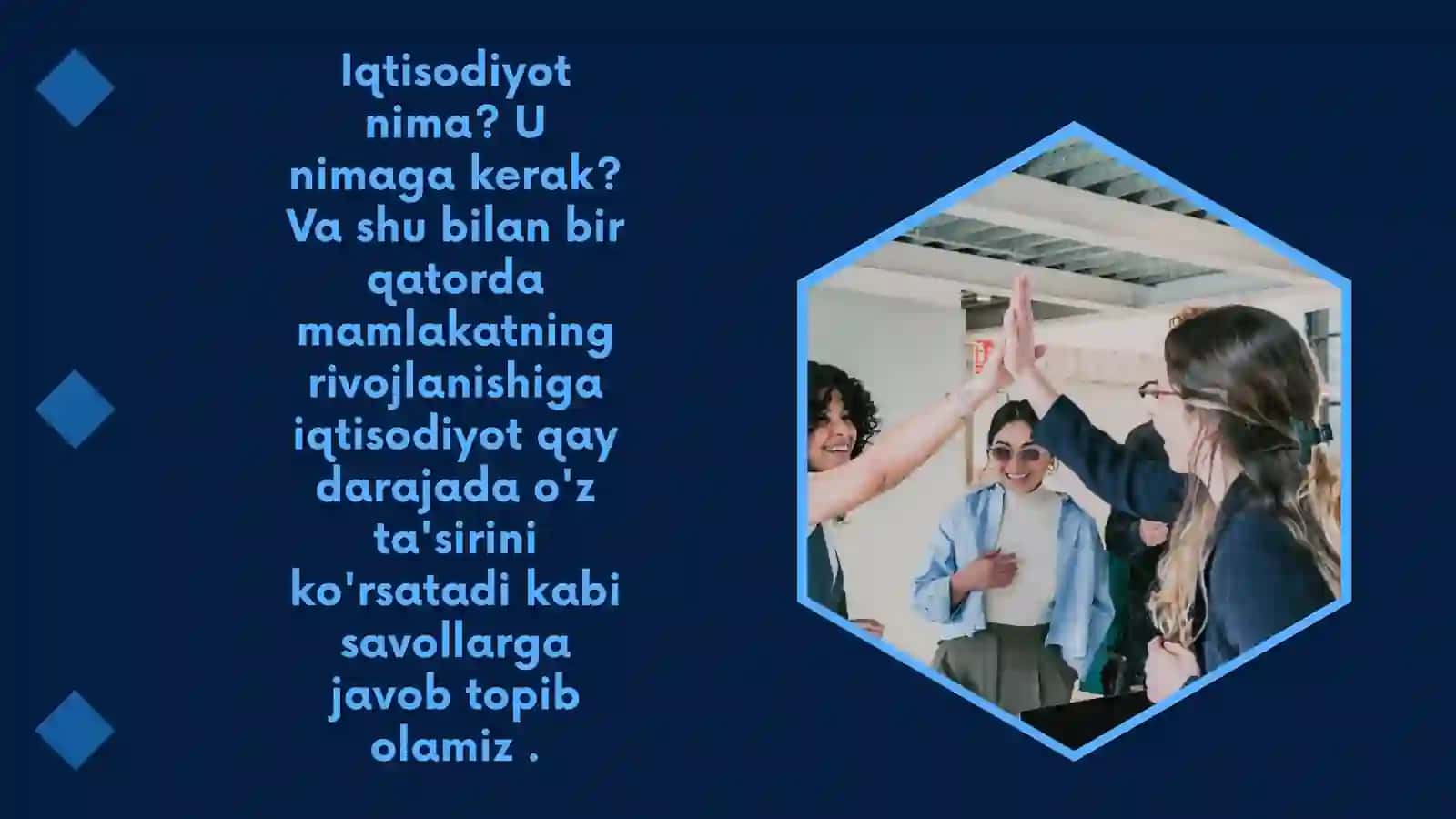 Iqtisodiyot nima? U nimaga kerak? Va shu bilan bir qatorda mamlakatning rivojlanishiga iqtisodiyot qay darajada o'z ta'sirini ko'rsatadi kabi savollarga javob topib olamiz .